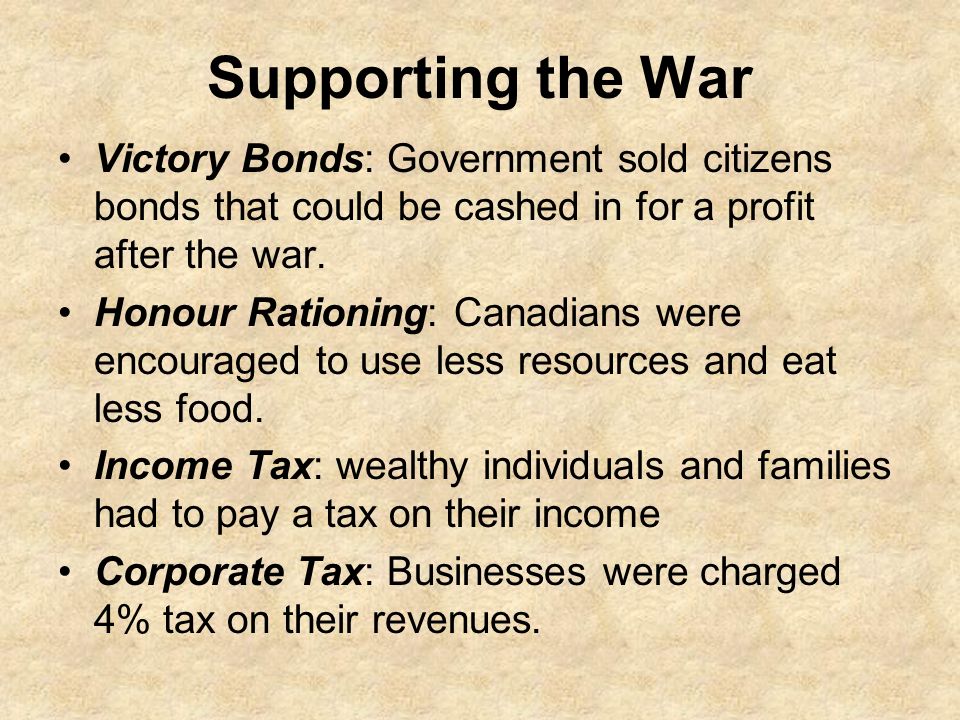 Supporting the War

• Victory Bonds: Government sold citizens bonds that could be cashed in for a profit after the war.

• Honour Rationing: Canadians were encouraged to use less resources and eat less food.

• Income Tax: wealthy individuals and families had to pay a tax on their income

• Corporate Tax: Businesses were charged 4% tax on their revenues.